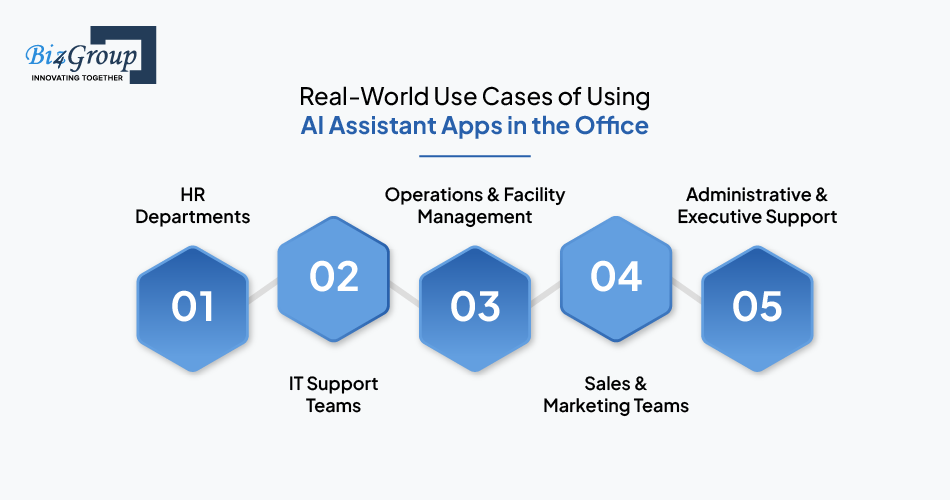 Biz4Group
INNOVATING TOGETHER

Real-World Use Cases of Using
AI Assistant Apps in the Office

HR Departments

01

02

IT Support Teams

Operations & Facility Management

03

04

Sales & Marketing Teams

Administrative & Executive Support

05